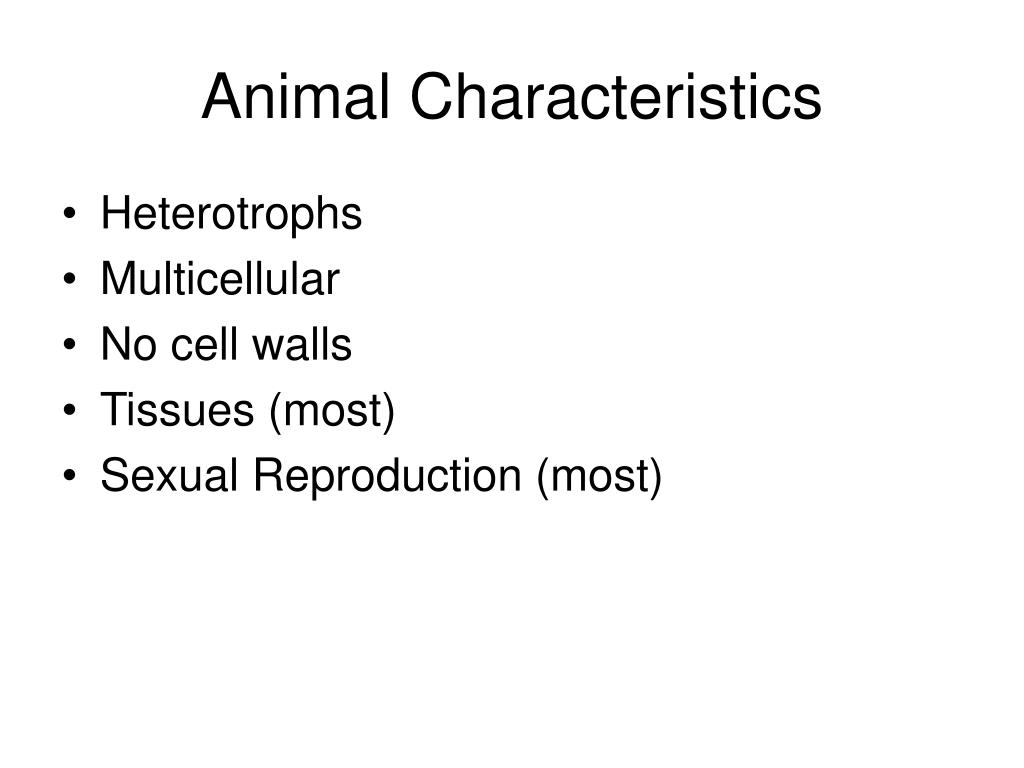 Animal Characteristics

• Heterotrophs
• Multicellular
• No cell walls
• Tissues (most)
• Sexual Reproduction (most)